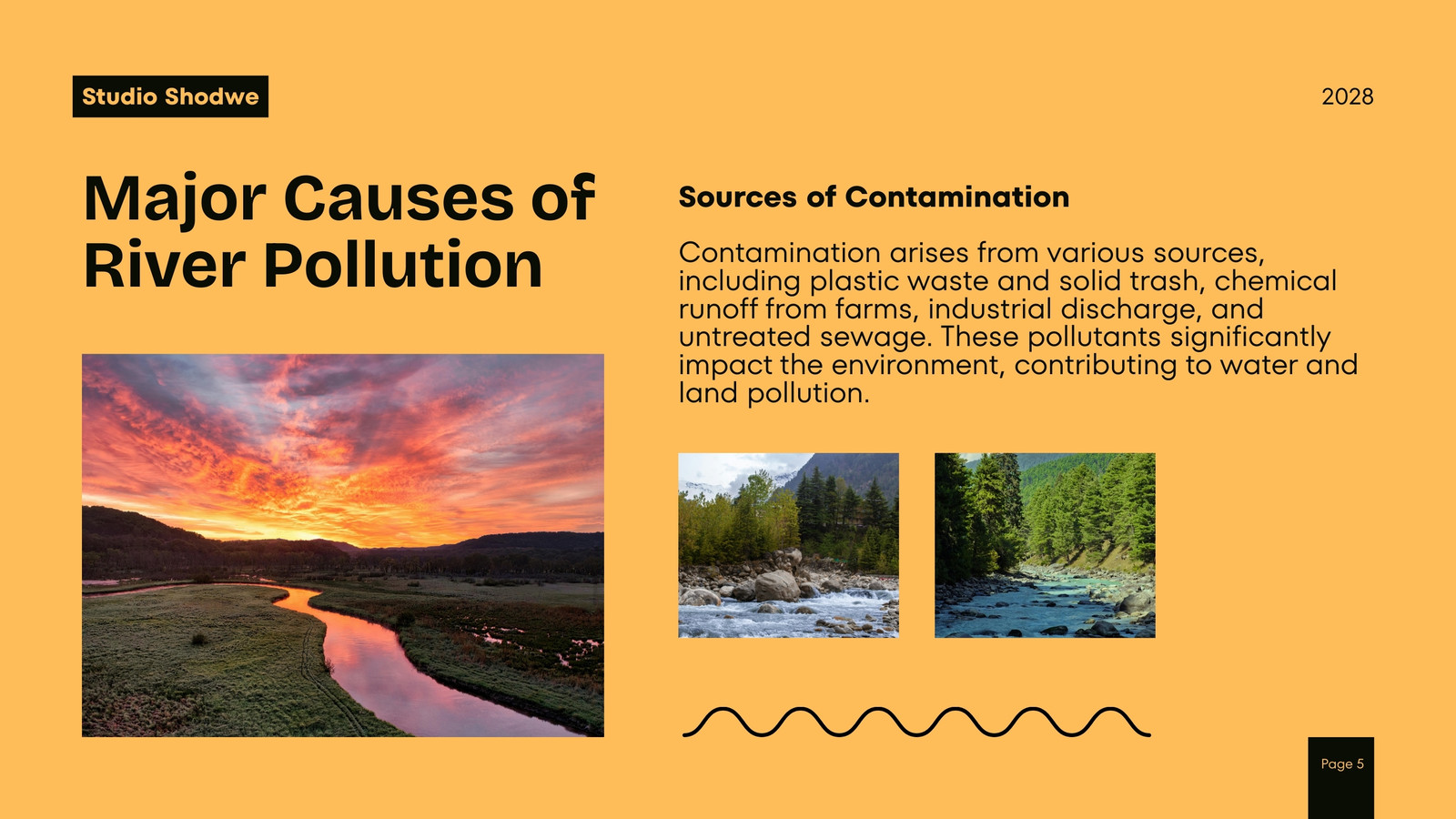 Studio Shodwe

2028

Major Causes of River Pollution

Sources of Contamination

Contamination arises from various sources, including plastic waste and solid trash, chemical runoff from farms, industrial discharge, and untreated sewage. These pollutants significantly impact the environment, contributing to water and land pollution.

Page 5